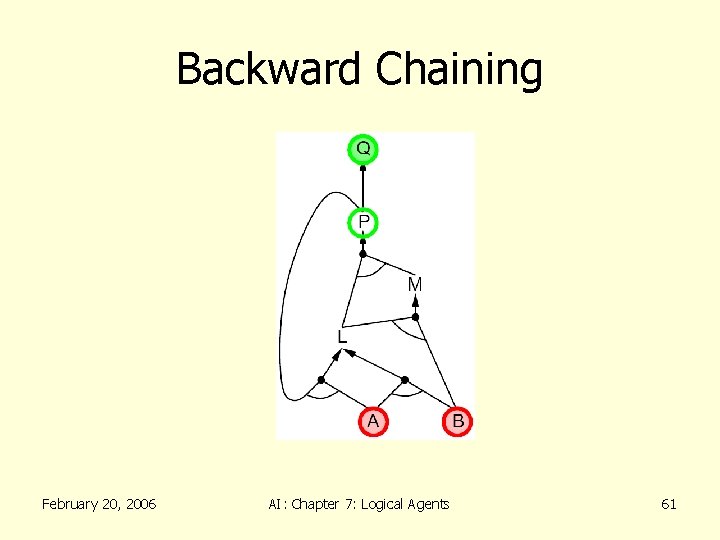 Backward Chaining

Q
P
M
L
A
B

February 20, 2006

AI: Chapter 7: Logical Agents

61